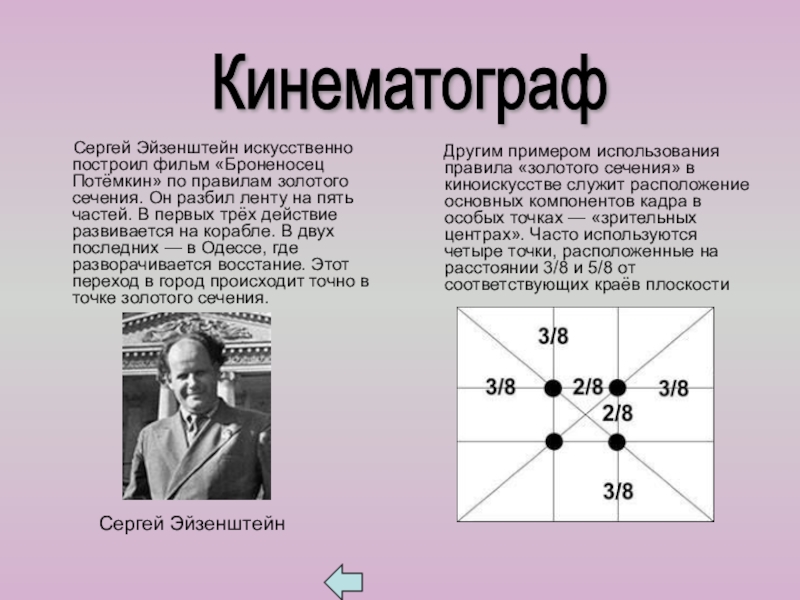 Кинематограф

Сергей Эйзенштейн искусственно построил фильм «Броненосец Потёмкин» по правилам золотого сечения. Он разбил ленту на пять частей. В первых трёх действие развивается на корабле. В двух последних — в Одессе, где разворачивается восстание. Этот переход в город происходит точно в точке золотого сечения.

Сергей Эйзенштейн

Другим примером использования правила «золотого сечения» в киноискусстве служит расположение основных компонентов кадра в особых точках — «зрительных центрах». Часто используются четыре точки, расположенные на расстоянии 3/8 и 5/8 от соответствующих краёв плоскости

3/8
3/8
2/8
3/8
2/8
3/8